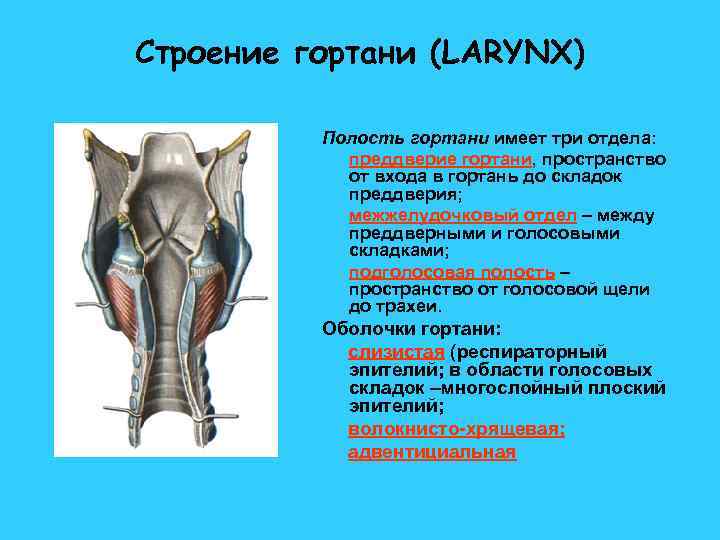 Строение гортани (LARYNX)

Полость гортани имеет три отдела:

преддверие гортани, пространство от входа в гортань до складок преддверия;

межжелудочковый отдел – между преддверными и голосовыми складками;

подголосовая полость – пространство от голосовой щели до трахеи.

Оболочки гортани:

слизистая (респираторный эпителий; в области голосовых складок –многослойный плоский эпителий;

волокнисто-хрящевая;

адвентициальная